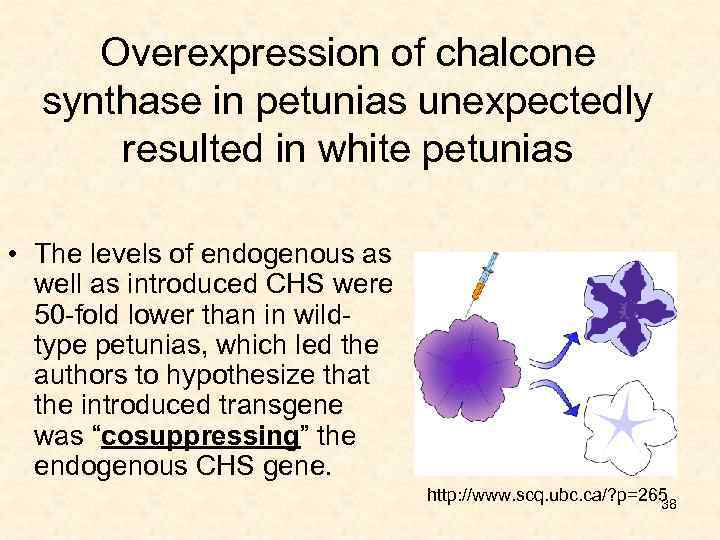 Overexpression of chalcone synthase in petunias unexpectedly resulted in white petunias

• The levels of endogenous as well as introduced CHS were 50-fold lower than in wild-type petunias, which led the authors to hypothesize that the introduced transgene was “cosuppressing” the endogenous CHS gene.

http://www.scq.ubc.ca/?p=265

38